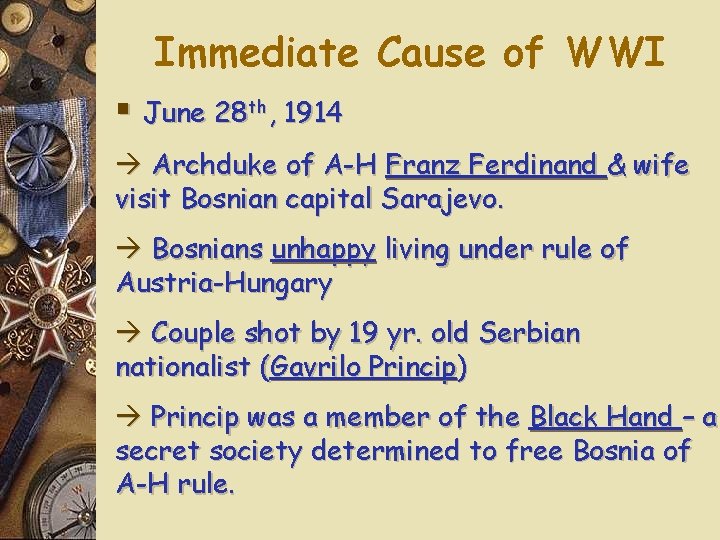 Immediate Cause of WWI

▪ June 28th, 1914

→ Archduke of A-H Franz Ferdinand & wife visit Bosnian capital Sarajevo.

→ Bosnians unhappy living under rule of Austria-Hungary

→ Couple shot by 19 yr. old Serbian nationalist (Gavrilo Princip)

→ Princip was a member of the Black Hand – a secret society determined to free Bosnia of A-H rule.